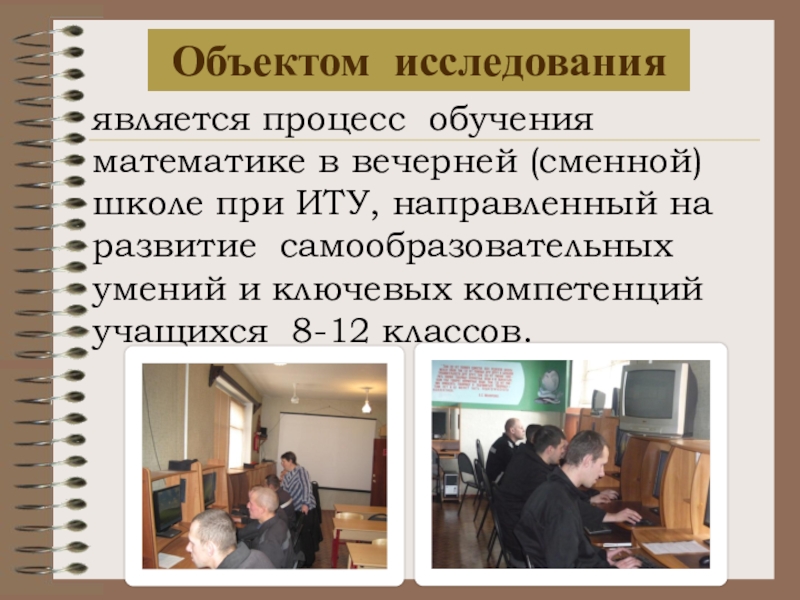 Объектом исследования

является процесс обучения математике в вечерней (сменной) школе при ИТУ, направленный на развитие самообразовательных умений и ключевых компетенций учащихся 8-12 классов.